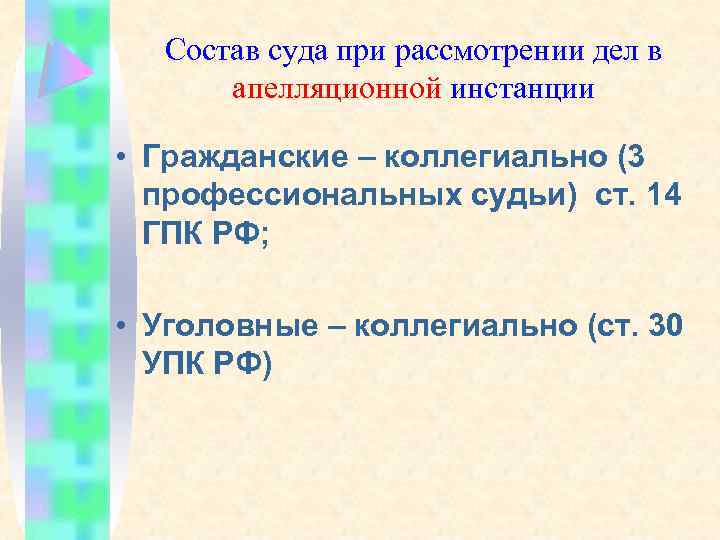 Состав суда при рассмотрении дел в апелляционной инстанции

• Гражданские – коллегиально (3 профессиональных судьи) ст. 14 ГПК РФ;

• Уголовные – коллегиально (ст. 30 УПК РФ)